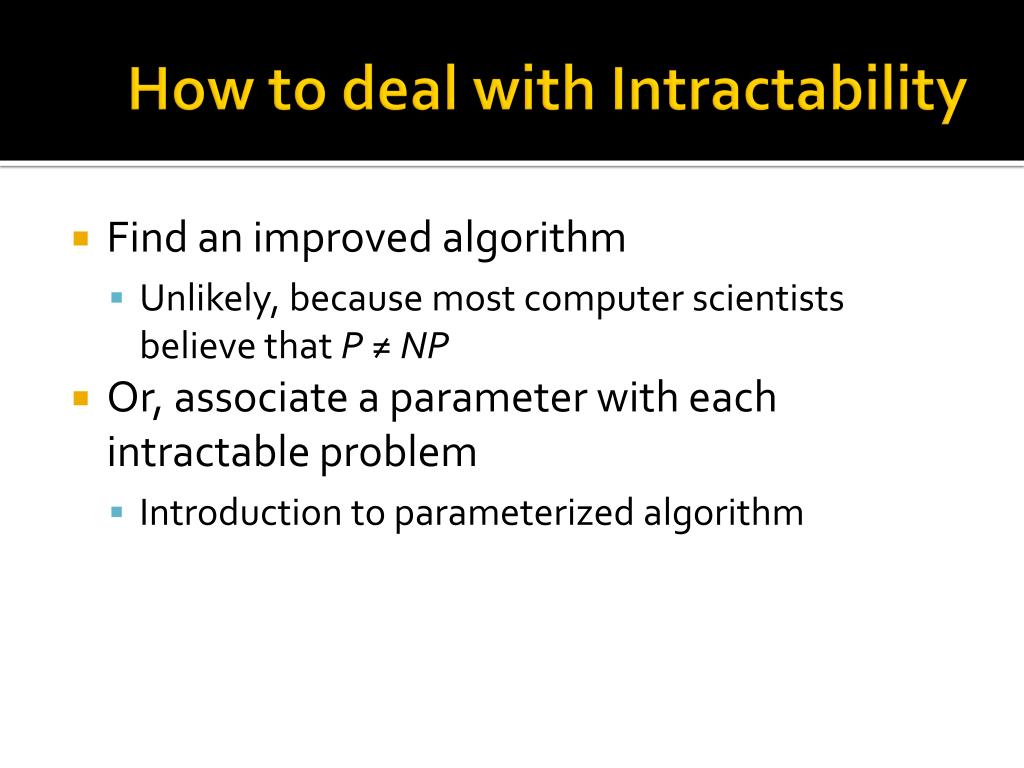 How to deal with Intractability

- Find an improved algorithm
  - Unlikely, because most computer scientists believe that $P \neq NP$
- Or, associate a parameter with each intractable problem
  - Introduction to parameterized algorithm